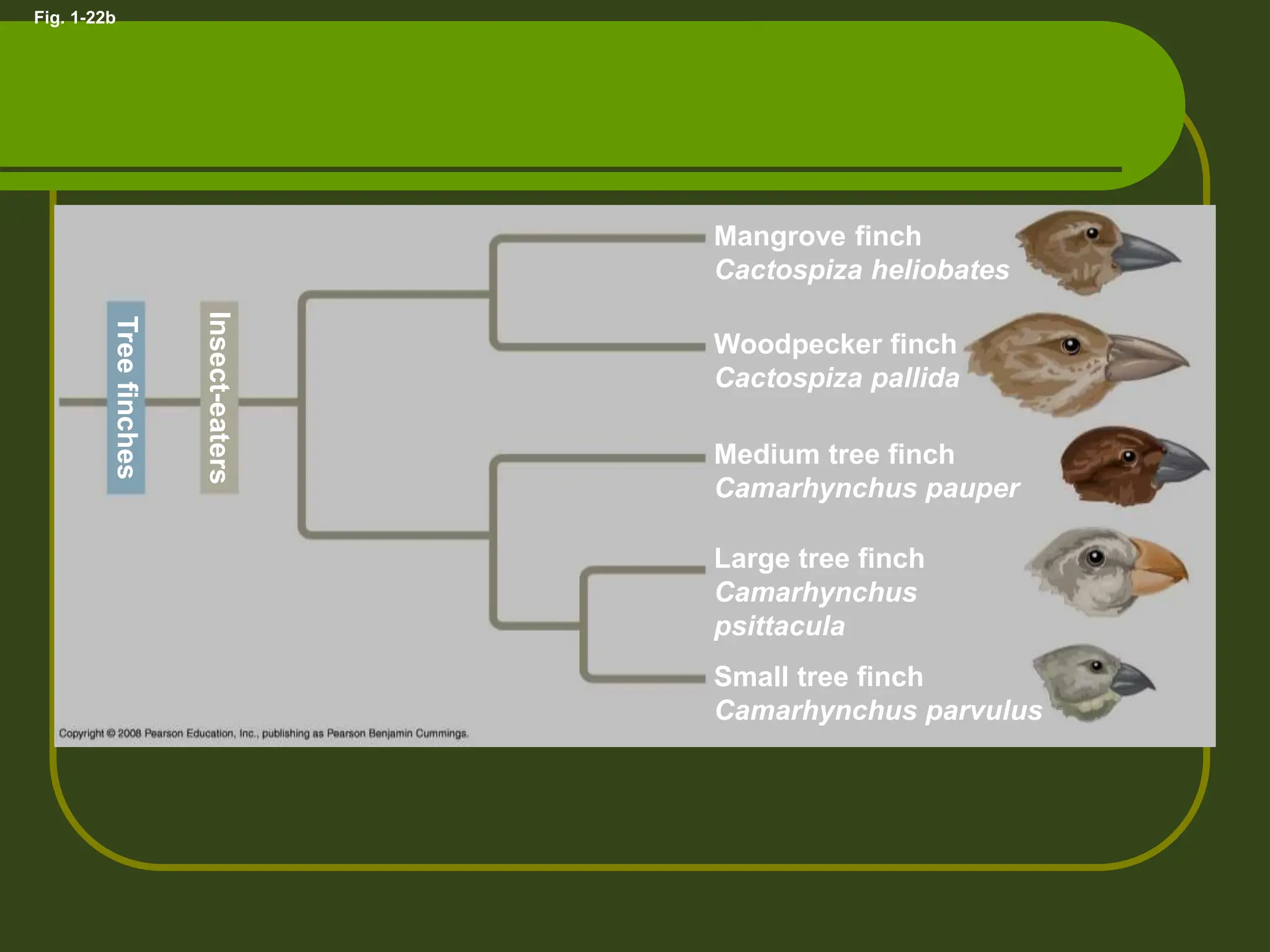 Fig. 1-22b

Tree finches

Insect-eaters

Mangrove finch
Cactospiza heliobates

Woodpecker finch
Cactospiza pallida

Medium tree finch
Camarhynchus pauper

Large tree finch
Camarhynchus psittacula

Small tree finch
Camarhynchus parvulus

Copyright © 2008 Pearson Education, Inc., publishing as Pearson Benjamin Cummings.